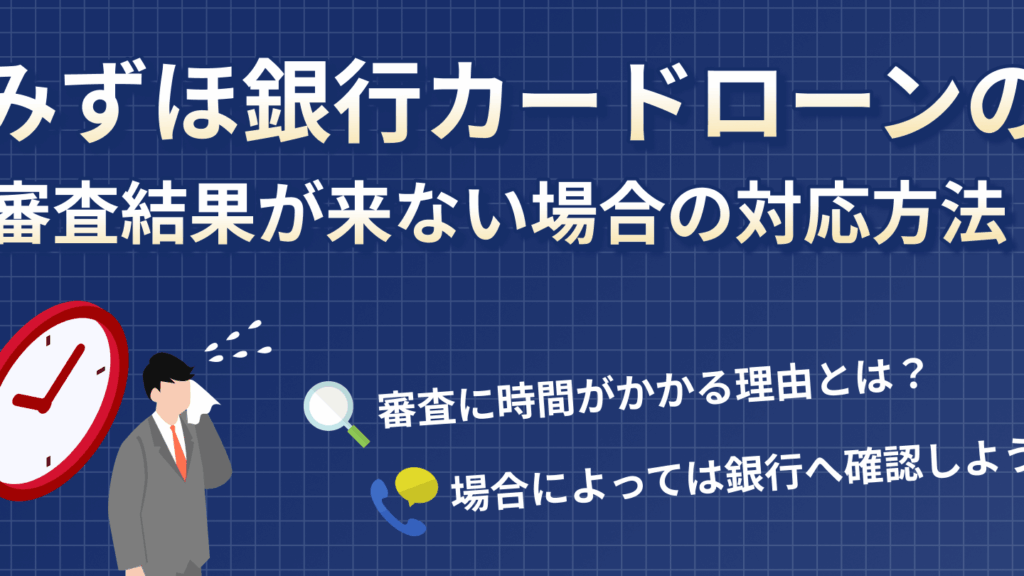 みずほ銀行カードローンの
審査結果が来ない場合の対応方法

審査に時間がかかる理由とは？

場合によっては銀行へ確認しよう